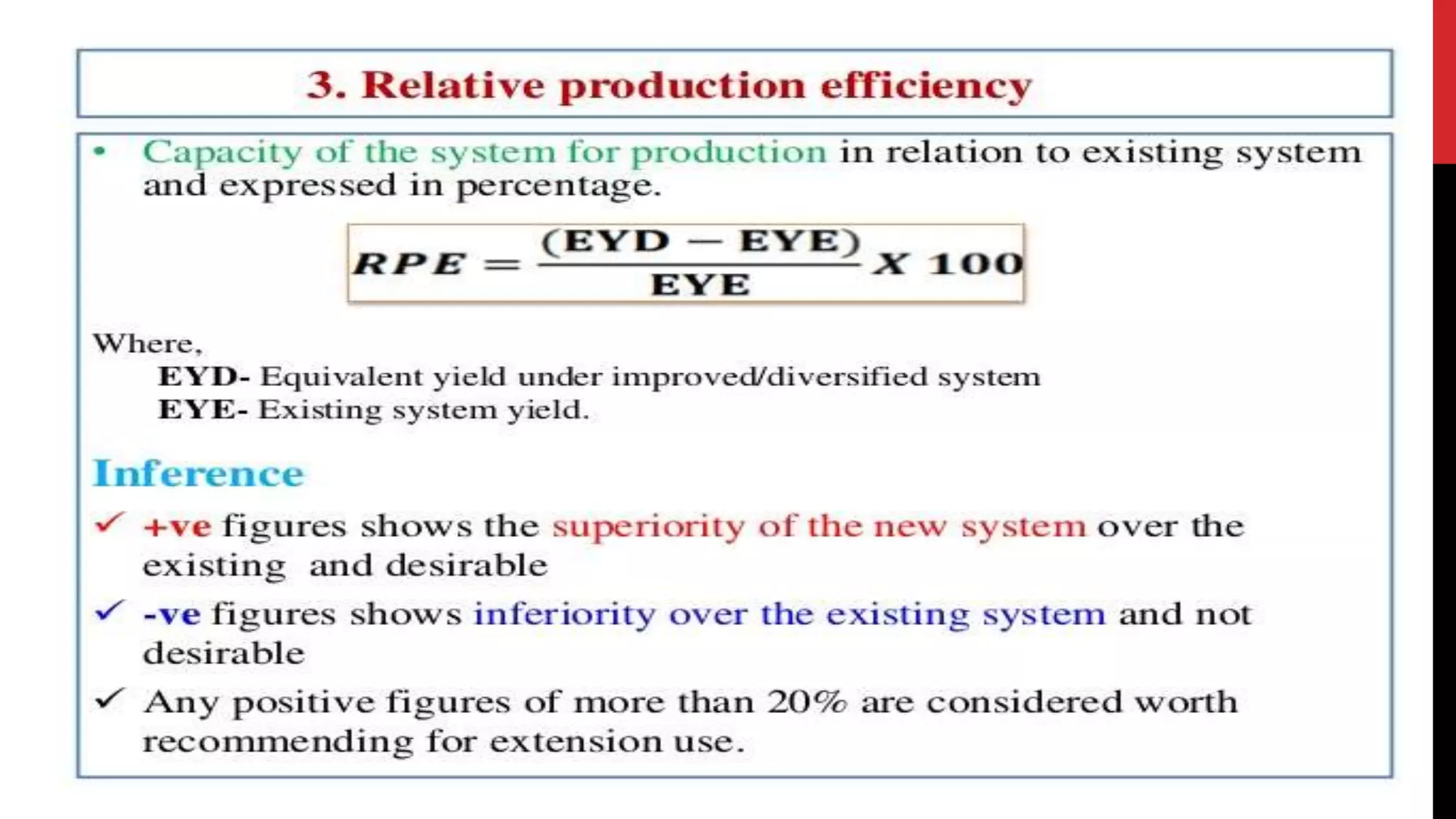 3. Relative production efficiency

• Capacity of the system for production in relation to existing system and expressed in percentage.

$RPE = \frac{(EYD - EYE)}{EYE} X\ 100$

Where,
EYD- Equivalent yield under improved/diversified system
EYE- Existing system yield.

Inference

✓ +ve figures shows the superiority of the new system over the existing and desirable

✓ -ve figures shows inferiority over the existing system and not desirable

✓ Any positive figures of more than 20% are considered worth recommending for extension use.